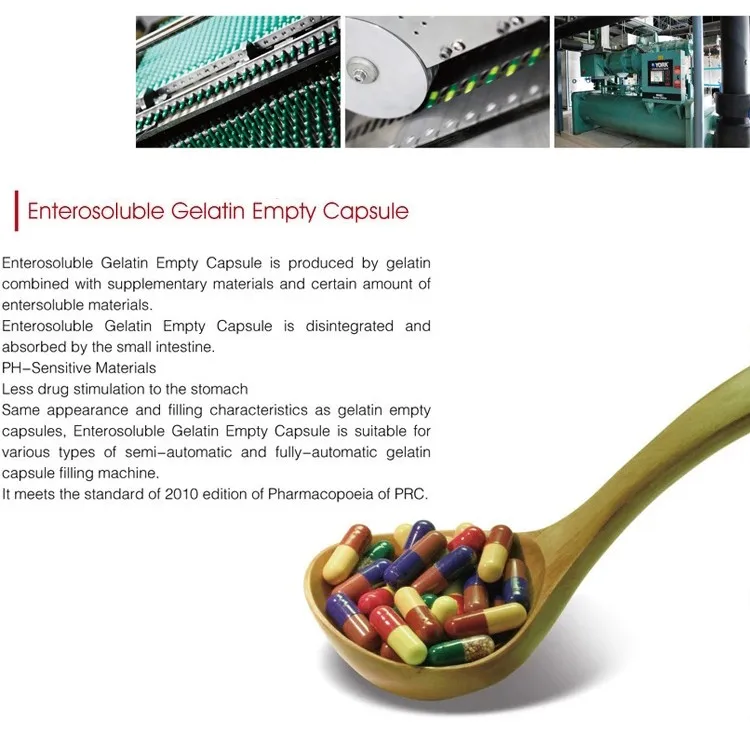 YORK

Enterosoluble Gelatin Empty Capsule

Enterosoluble Gelatin Empty Capsule is produced by gelatin combined with supplementary materials and certain amount of entersoluble materials.
Enterosoluble Gelatin Empty Capsule is disintegrated and absorbed by the small intestine.
PH-Sensitive Materials
Less drug stimulation to the stomach
Same appearance and filling characteristics as gelatin empty capsules, Enterosoluble Gelatin Empty Capsule is suitable for various types of semi-automatic and fully-automatic gelatin capsule filling machine.
It meets the standard of 2010 edition of Pharmacopoeia of PRC.